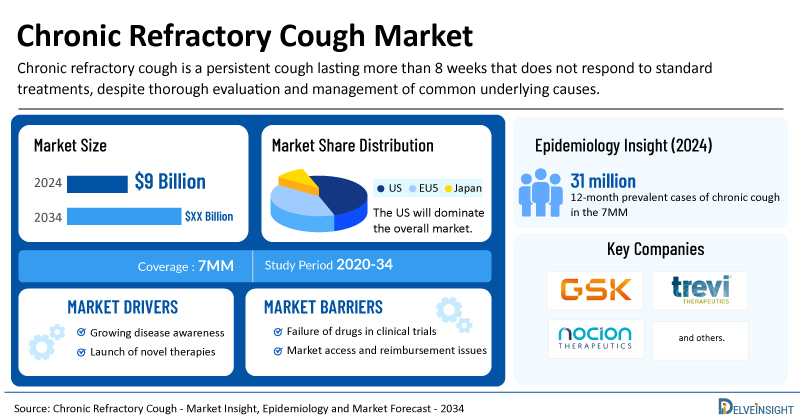 Chronic Refractory Cough Market

Chronic refractory cough is a persistent cough lasting more than 8 weeks that does not respond to standard treatments, despite thorough evaluation and management of common underlying causes.

Market Size

2024 $9 Billion

2034 $XX Billion

Market Share Distribution

US EU5 Japan

The US will dominate the overall market.

Coverage : 7MM

Study Period 2020-34

MARKET DRIVERS

Growing disease awareness

Launch of novel therapies

MARKET BARRIERS

Failure of drugs in clinical trials

Market access and reimbursement issues

Epidemiology Insight (2024)

31 million

12-month prevalent cases of chronic cough in the 7MM

Key Companies

GSK

trevi THERAPEUTICS

nocion THERAPEUTICS

and others.

Source: Chronic Refractory Cough - Market Insight, Epidemiology and Market Forecast - 2034

DELVEINSIGHT